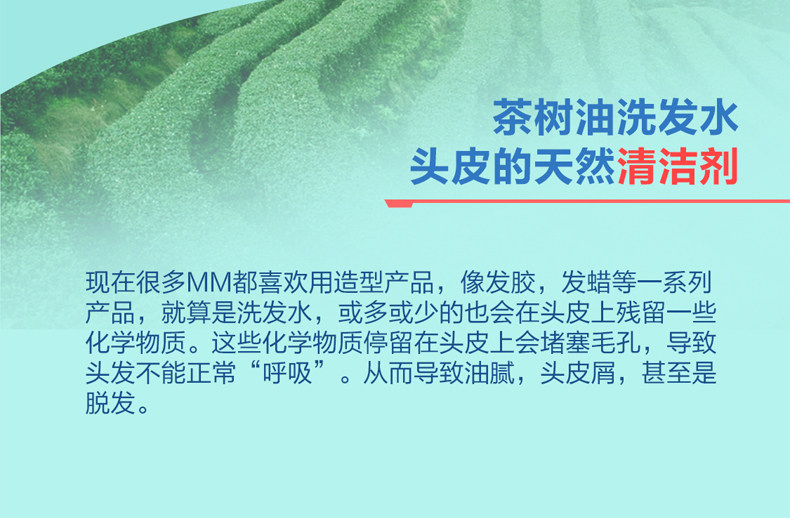 茶树油洗发水
头皮的天然清洁剂

现在很多MM都喜欢用造型产品，像发胶，发蜡等一系列产品，就算是洗发水，或多或少的也会在头皮上残留一些化学物质。这些化学物质停留在头皮上会堵塞毛孔，导致头发不能正常“呼吸”。从而导致油腻，头皮屑，甚至是脱发。